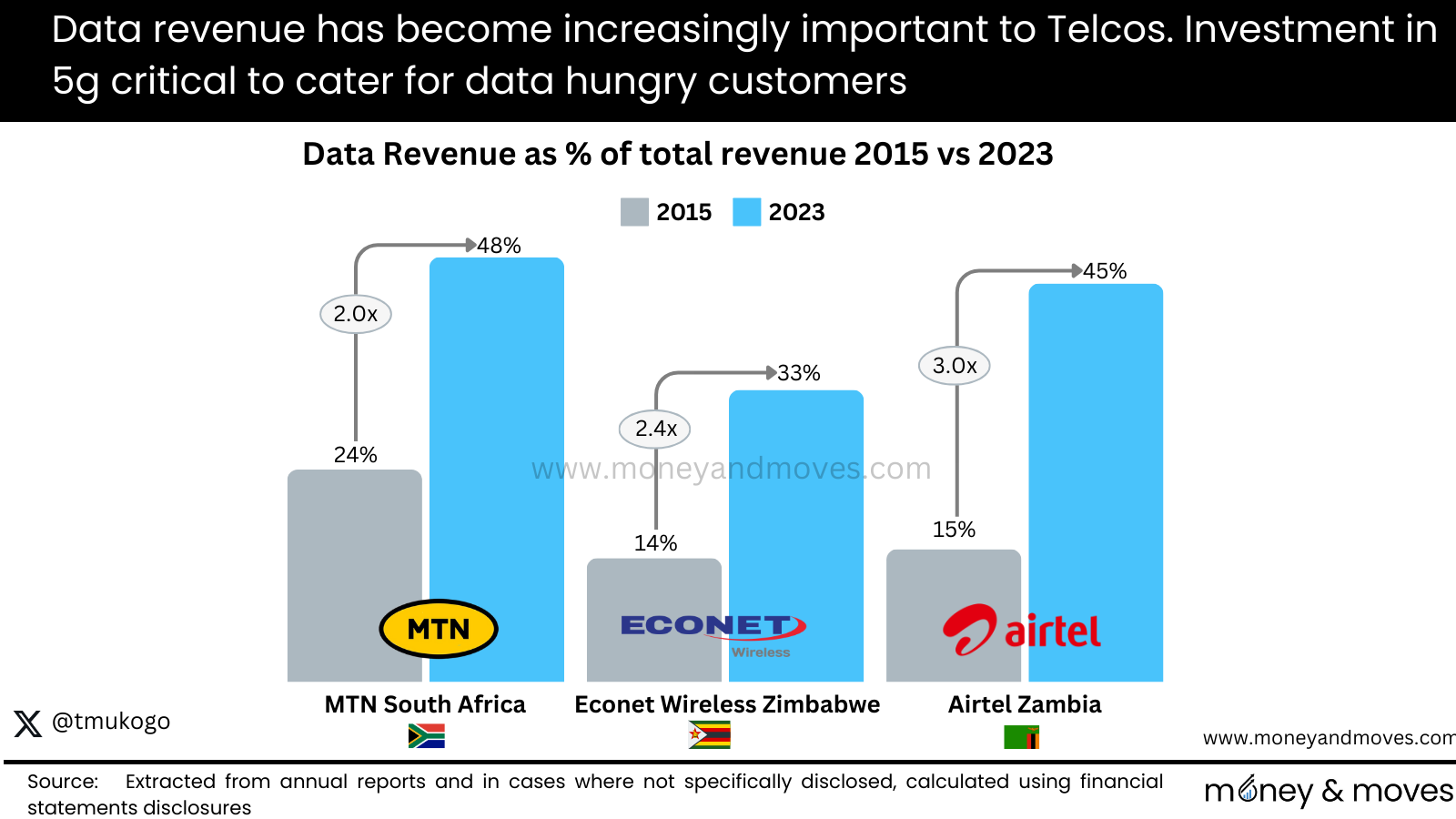 Data revenue has become increasingly important to Telcos. Investment in 5g critical to cater for data hungry customers

Data Revenue as % of total revenue 2015 vs 2023

2015 2023

48%
2.0x
24%

33%
2.4x
14%

45%
3.0x
15%

www.moneyandmoves.com

MTN

ECONET Wireless

airtel

MTN South Africa

Econet Wireless Zimbabwe

Airtel Zambia

@tmukogo

www.moneyandmoves.com

Source: Extracted from annual reports and in cases where not specifically disclosed, calculated using financial statements disclosures

money & moves